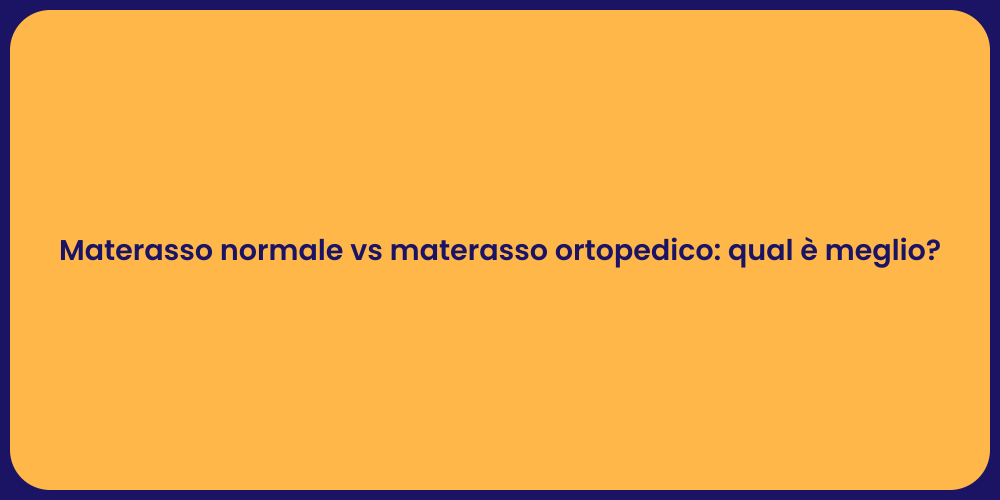 Materasso normale vs materasso ortopedico: qual è meglio?